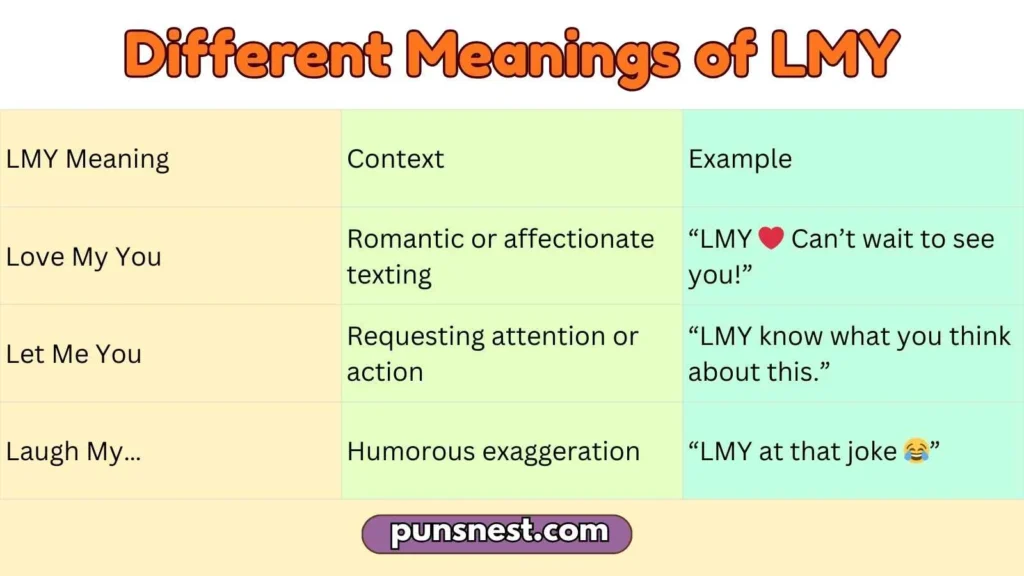 Different Meanings of LMY

| LMY Meaning | Context | Example |
|---|---|---|
| Love My You | Romantic or affectionate texting | “LMY ❤️ Can’t wait to see you!” |
| Let Me You | Requesting attention or action | “LMY know what you think about this.” |
| Laugh My… | Humorous exaggeration | “LMY at that joke 😂” |

punsnest.com